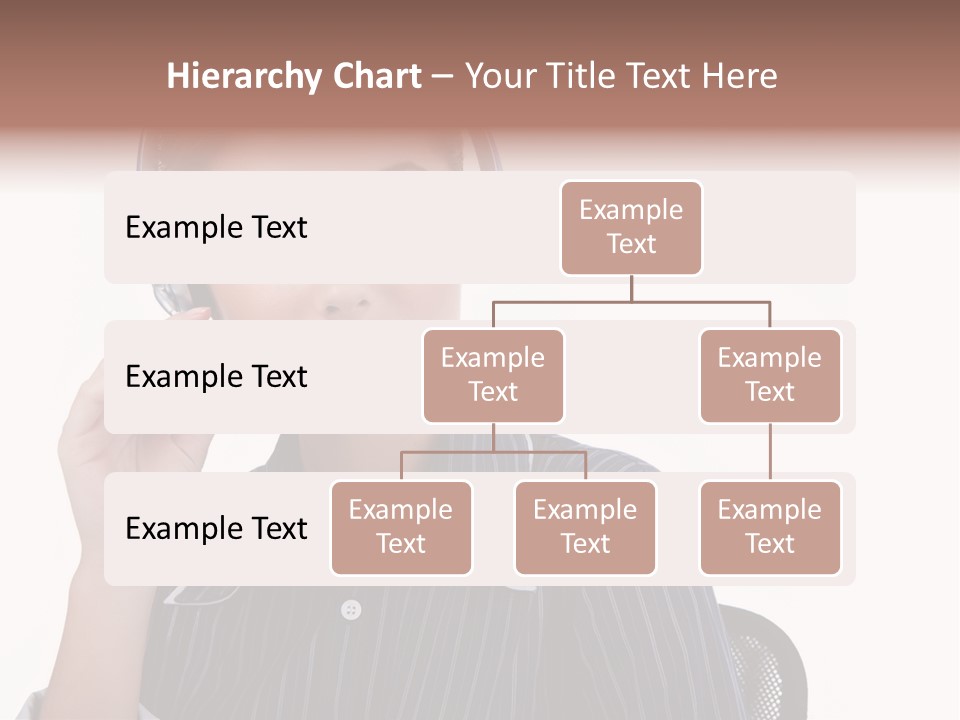 Hierarchy Chart – Your Title Text Here

Example Text

Example Text

Example Text

Example Text

Example Text

Example Text

Example Text

Example Text

Example Text